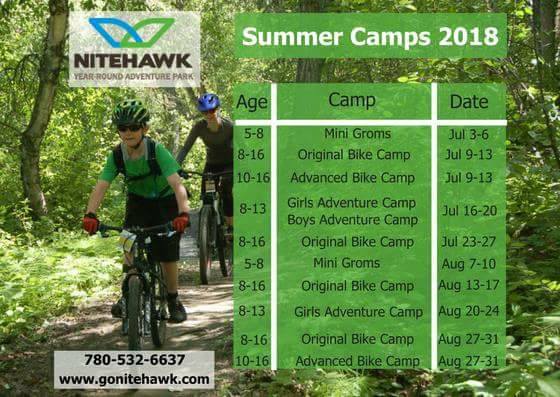 NITEHAWK
YEAR-ROUND ADVENTURE PARK

Summer Camps 2018

| Age | Camp | Date |
|---|---|---|
| 5-8 | Mini Groms | Jul 3-6 |
| 8-16 | Original Bike Camp | Jul 9-13 |
| 10-16 | Advanced Bike Camp | Jul 9-13 |
| 8-13 | Girls Adventure Camp Boys Adventure Camp | Jul 16-20 |
| 8-16 | Original Bike Camp | Jul 23-27 |
| 5-8 | Mini Groms | Aug 7-10 |
| 8-16 | Original Bike Camp | Aug 13-17 |
| 8-13 | Girls Adventure Camp | Aug 20-24 |
| 8-16 | Original Bike Camp | Aug 27-31 |
| 10-16 | Advanced Bike Camp | Aug 27-31 |

780-532-6637
www.gonitehawk.com